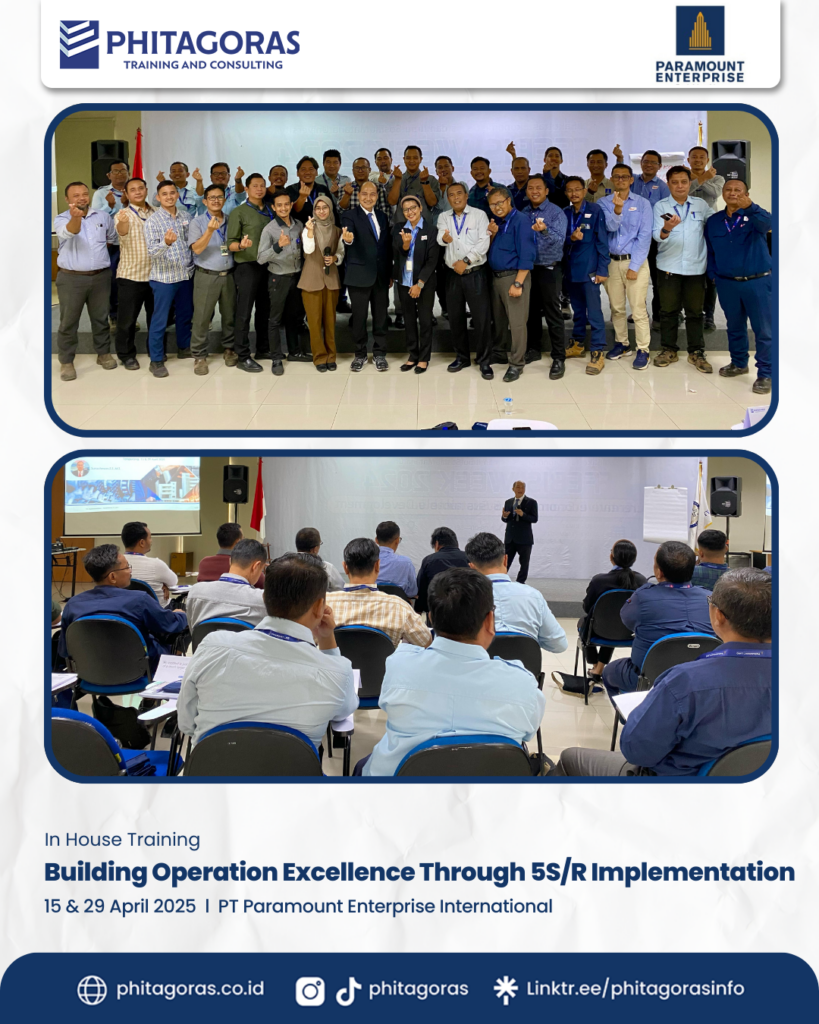 PHITAGORAS
TRAINING AND CONSULTING

PARAMOUNT ENTERPRISE

In House Training

Building Operation Excellence Through 5S/R Implementation

15 & 29 April 2025 | PT Paramount Enterprise International

phitagoras.co.id phitagoras Linktr.ee/phitagorasinfo